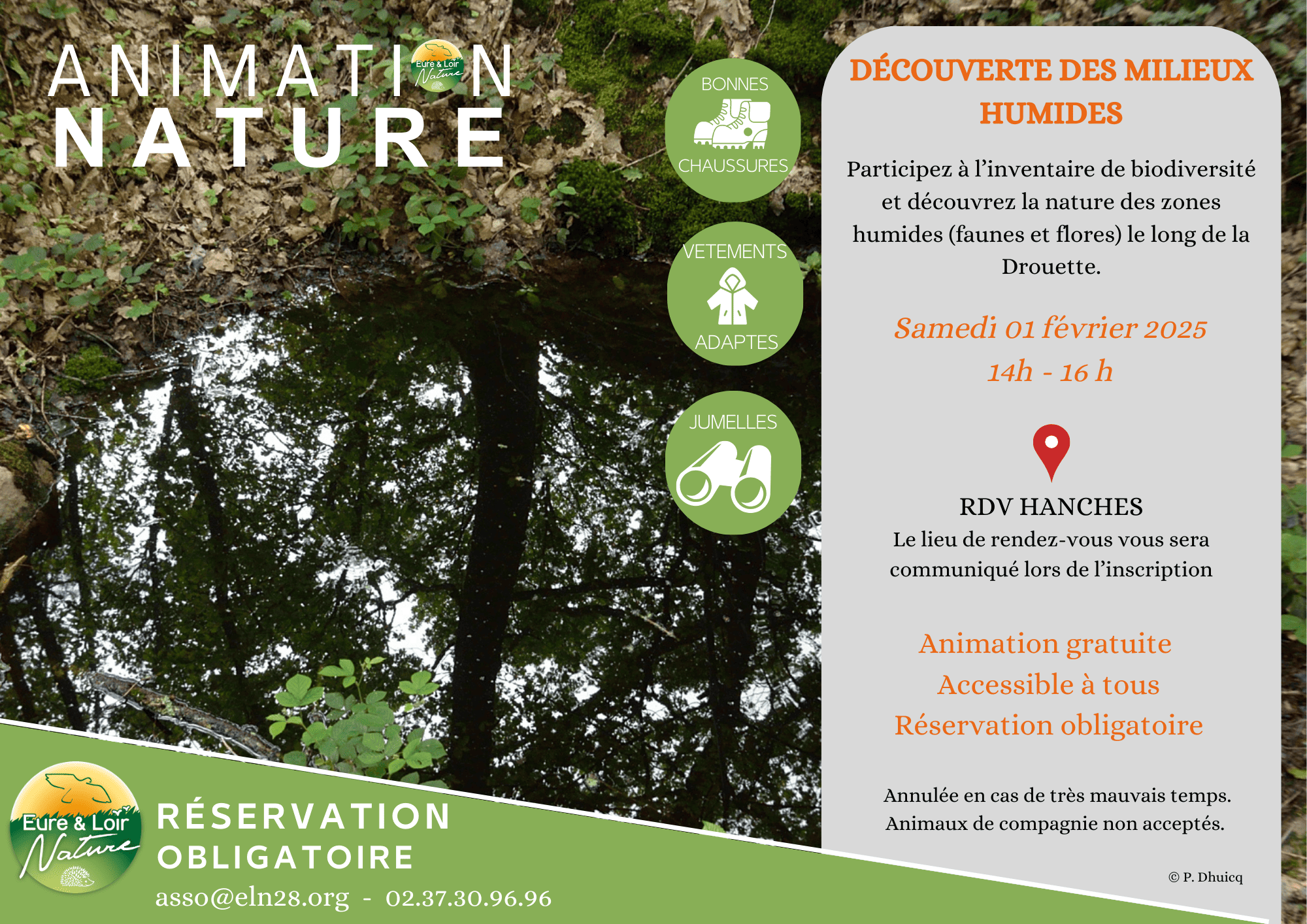 ANIMATION
NATURE

Eure & Loir Nature

BONNES
CHAUSSURES

VETEMENTS
ADAPTES

JUMELLES

DÉCOUVERTE DES MILIEUX HUMIDES

Participez à l'inventaire de biodiversité et découvrez la nature des zones humides (faunes et flores) le long de la Drouette.

Samedi 01 février 2025
14h - 16 h

RDV HANCHES
Le lieu de rendez-vous vous sera communiqué lors de l'inscription

Animation gratuite
Accessible à tous
Réservation obligatoire

Annulée en cas de très mauvais temps.
Animaux de compagnie non acceptés.

© P. Dhuicq

Eure & Loir Nature

RÉSERVATION
OBLIGATOIRE
asso@eln28.org - 02.37.30.96.96